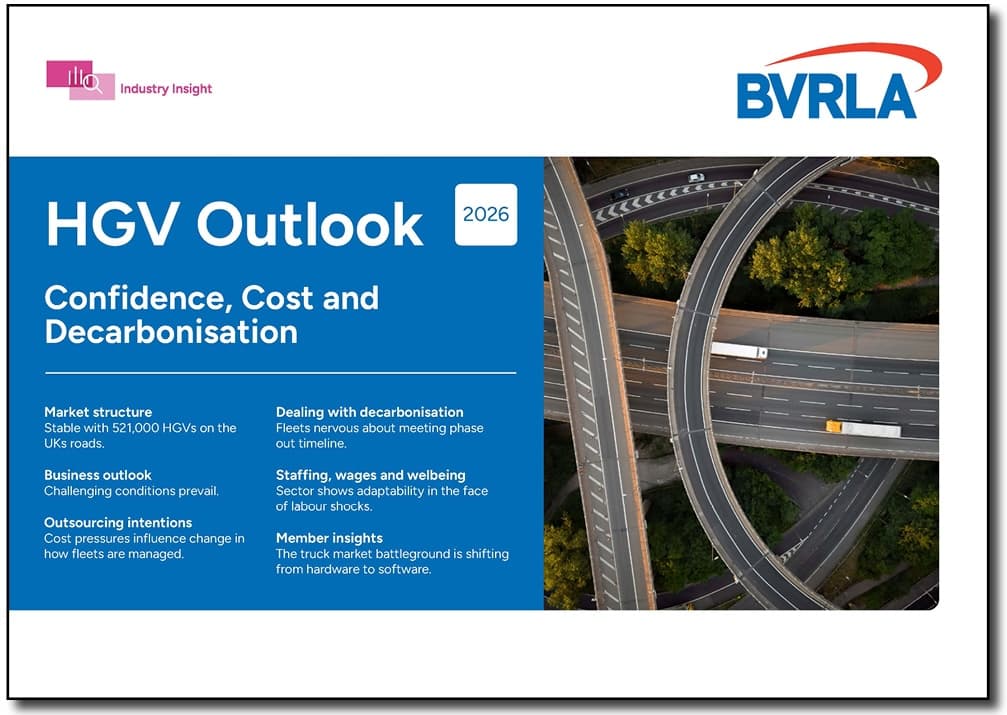 Industry Insight

BVRLA

HGV Outlook

2026

Confidence, Cost and Decarbonisation

Market structure
Stable with 521,000 HGVs on the UKs roads.

Business outlook
Challenging conditions prevail.

Outsourcing intentions
Cost pressures influence change in how fleets are managed.

Dealing with decarbonisation
Fleets nervous about meeting phase out timeline.

Staffing, wages and welbeing
Sector shows adaptability in the face of labour shocks.

Member insights
The truck market battleground is shifting from hardware to software.